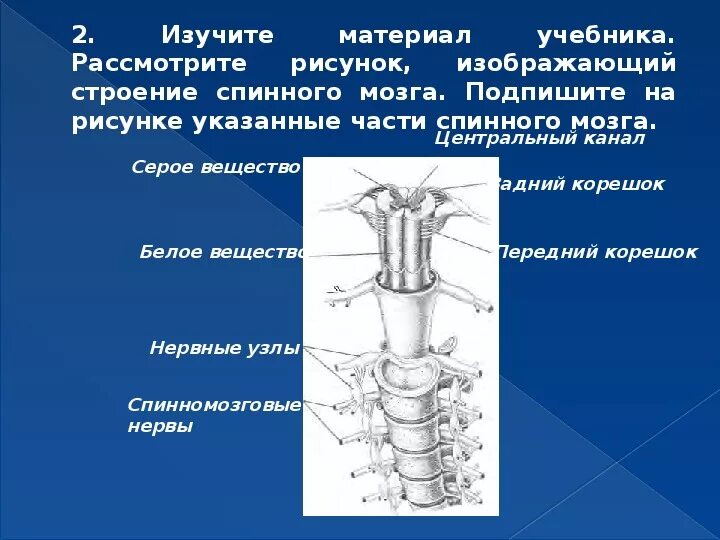 2. Изучите материал учебника. Рассмотрите рисунок, изображающий строение спинного мозга. Подпишите на рисунке указанные части спинного мозга.

Центральный канал

Серое вещество

Задний корешок

Белое вещество

Передний корешок

Нервные узлы

Спинномозговые нервы